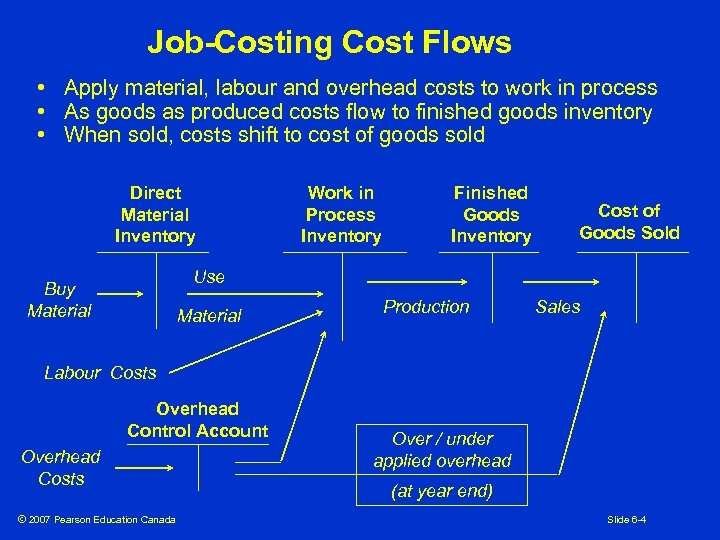 Job-Costing Cost Flows

• Apply material, labour and overhead costs to work in process
• As goods as produced costs flow to finished goods inventory
• When sold, costs shift to cost of goods sold

Direct Material Inventory

Work in Process Inventory

Finished Goods Inventory

Cost of Goods Sold

Buy Material

Use Material

Production

Sales

Labour Costs

Overhead Control Account

Overhead Costs

Over / under applied overhead (at year end)

© 2007 Pearson Education Canada

Slide 6-4